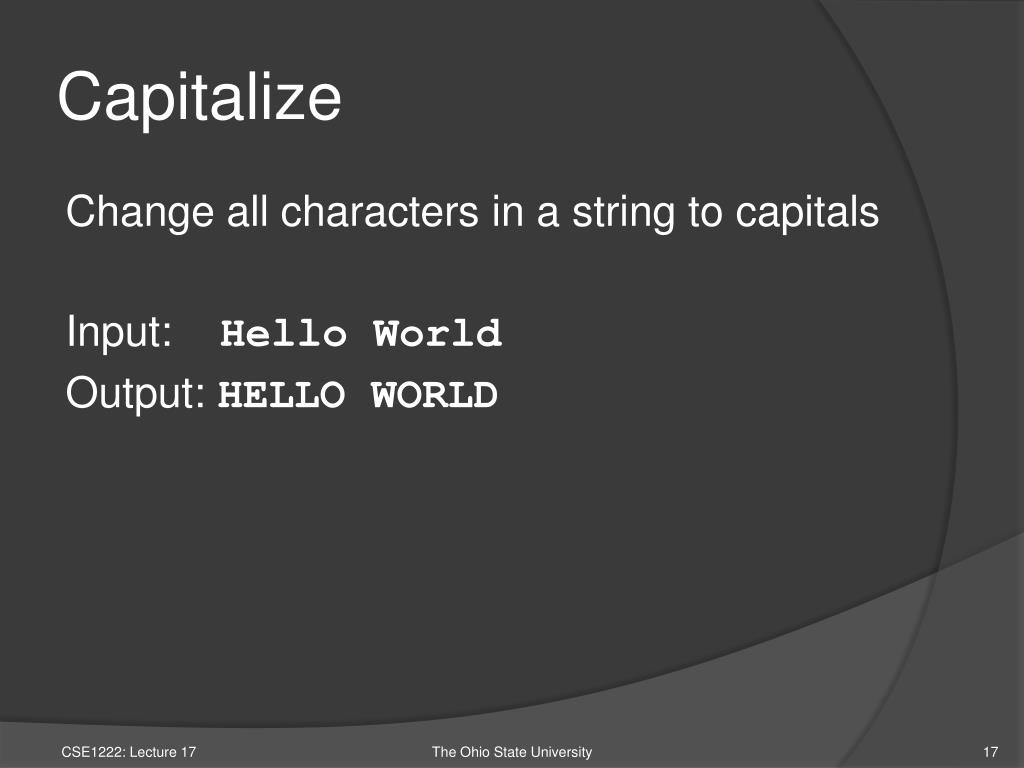 Capitalize

Change all characters in a string to capitals

Input: Hello World
Output: HELLO WORLD

CSE1222: Lecture 17

The Ohio State University

17